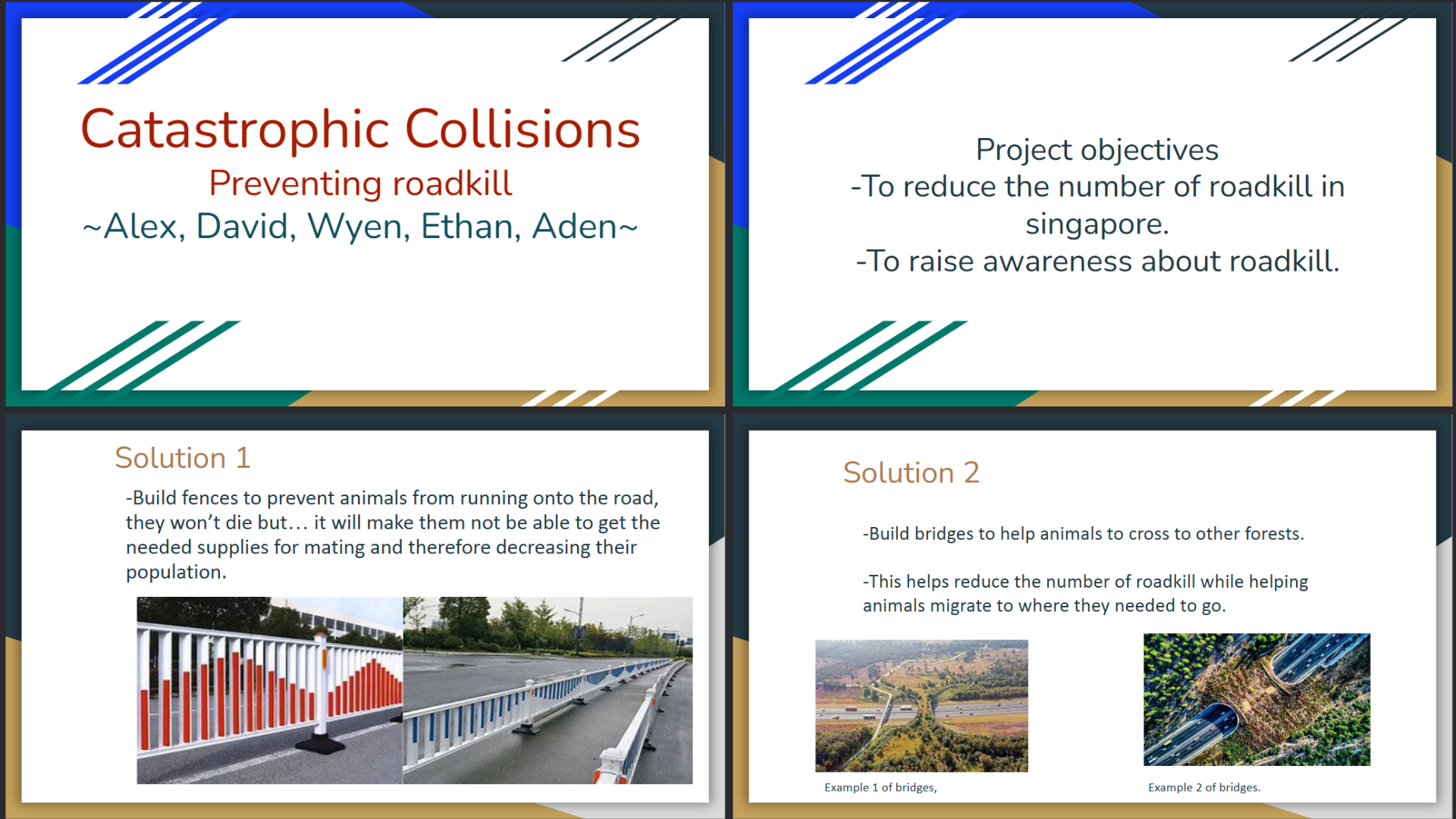 Catastrophic Collisions
Preventing roadkill
~Alex, David, Wyen, Ethan, Aden~

Project objectives
-To reduce the number of roadkill in singapore.
-To raise awareness about roadkill.

Solution 1
-Build fences to prevent animals from running onto the road, they won't die but… it will make them not be able to get the needed supplies for mating and therefore decreasing their population.

Solution 2
-Build bridges to help animals to cross to other forests.

-This helps reduce the number of roadkill while helping animals migrate to where they needed to go.

Example 1 of bridges,

Example 2 of bridges.